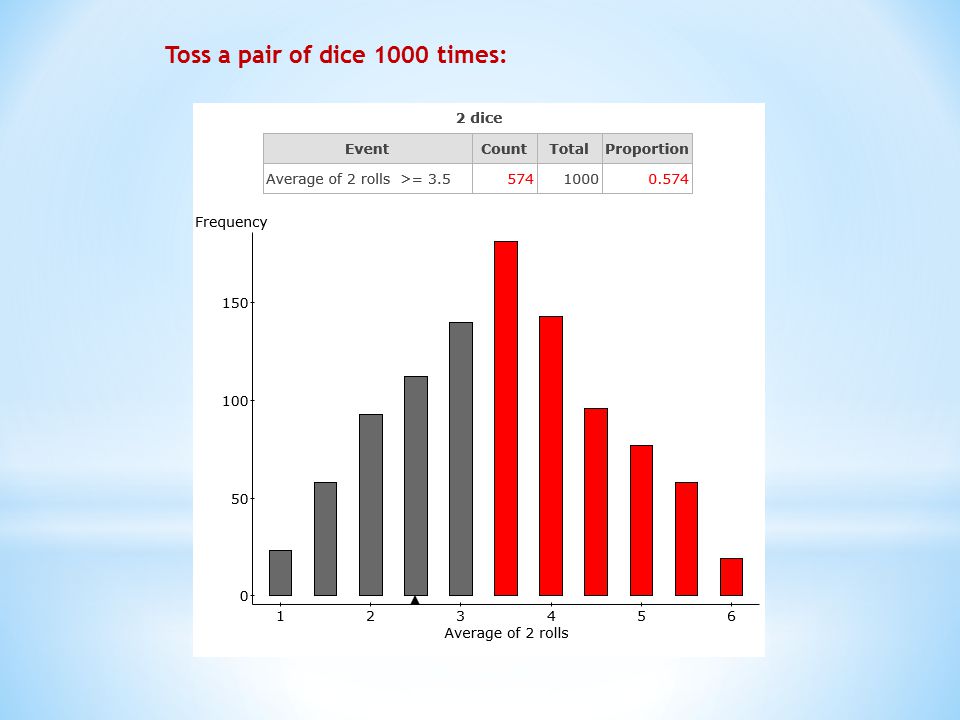 Toss a pair of dice 1000 times:

2 dice

| Event | Count | Total | Proportion |
|---|---|---|---|
| Average of 2 rolls >= 3.5 | 574 | 1000 | 0.574 |

Frequency

150

100

50

0

1 2 3 4 5 6

Average of 2 rolls